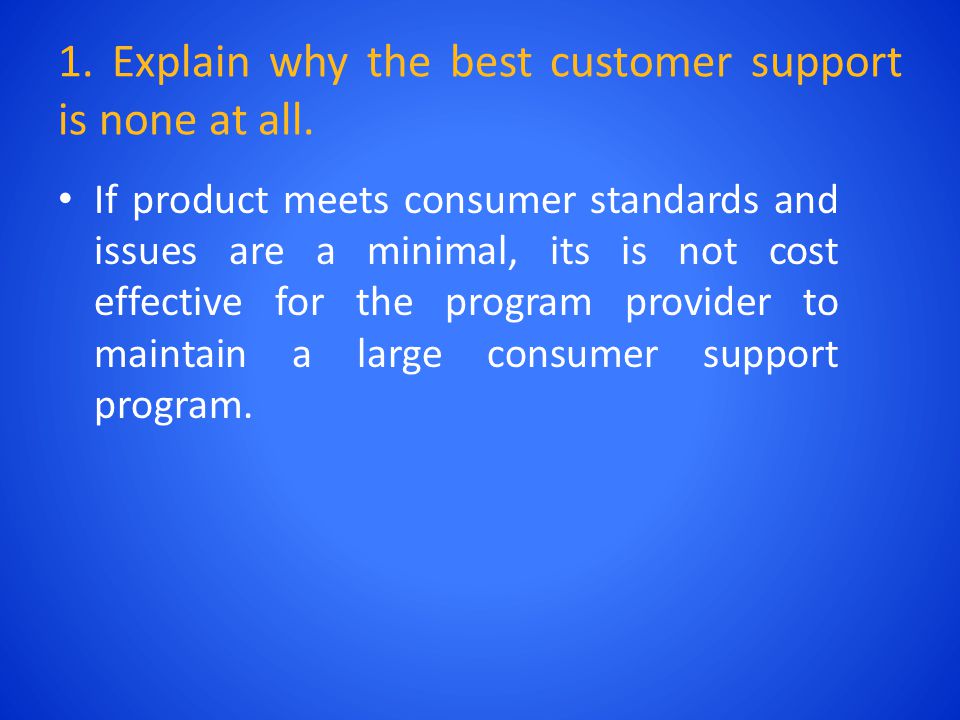 1. Explain why the best customer support is none at all.

• If product meets consumer standards and issues are a minimal, its is not cost effective for the program provider to maintain a large consumer support program.